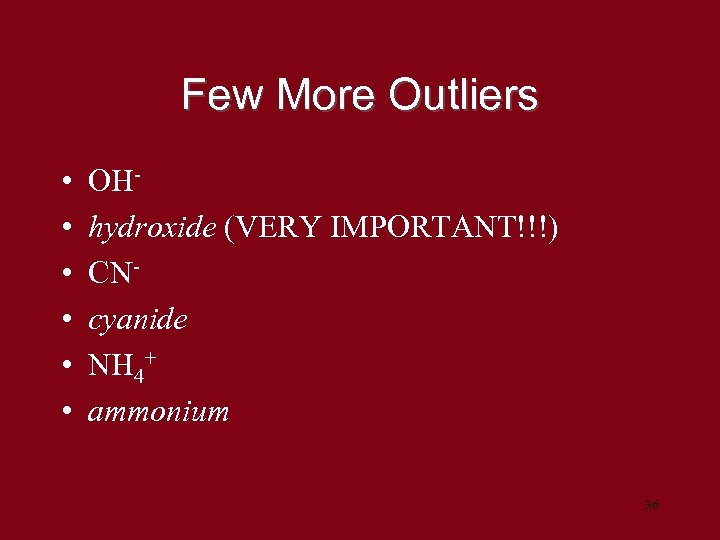 Few More Outliers

• $OH^-$
• hydroxide (VERY IMPORTANT!!!)
• $CN^-$
• cyanide
• $NH_4^+$
• ammonium

36